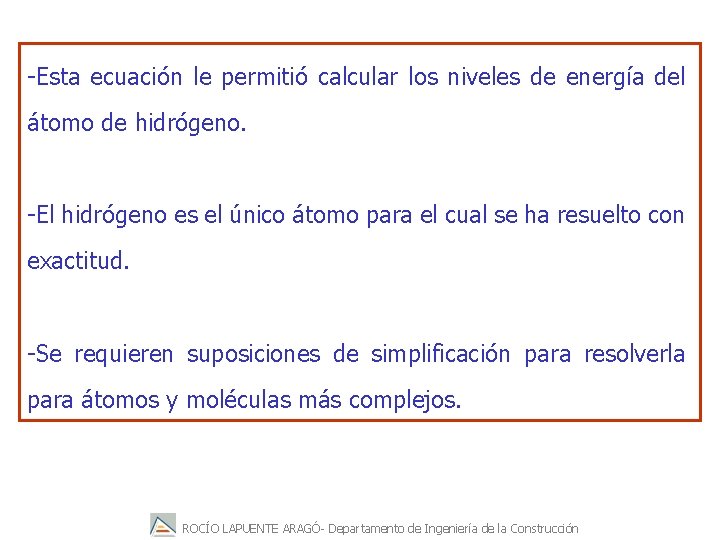 -Esta ecuación le permitió calcular los niveles de energía del átomo de hidrógeno.

-El hidrógeno es el único átomo para el cual se ha resuelto con exactitud.

-Se requieren suposiciones de simplificación para resolverla para átomos y moléculas más complejos.

ROCÍO LAPUENTE ARAGÓ- Departamento de Ingeniería de la Construcción